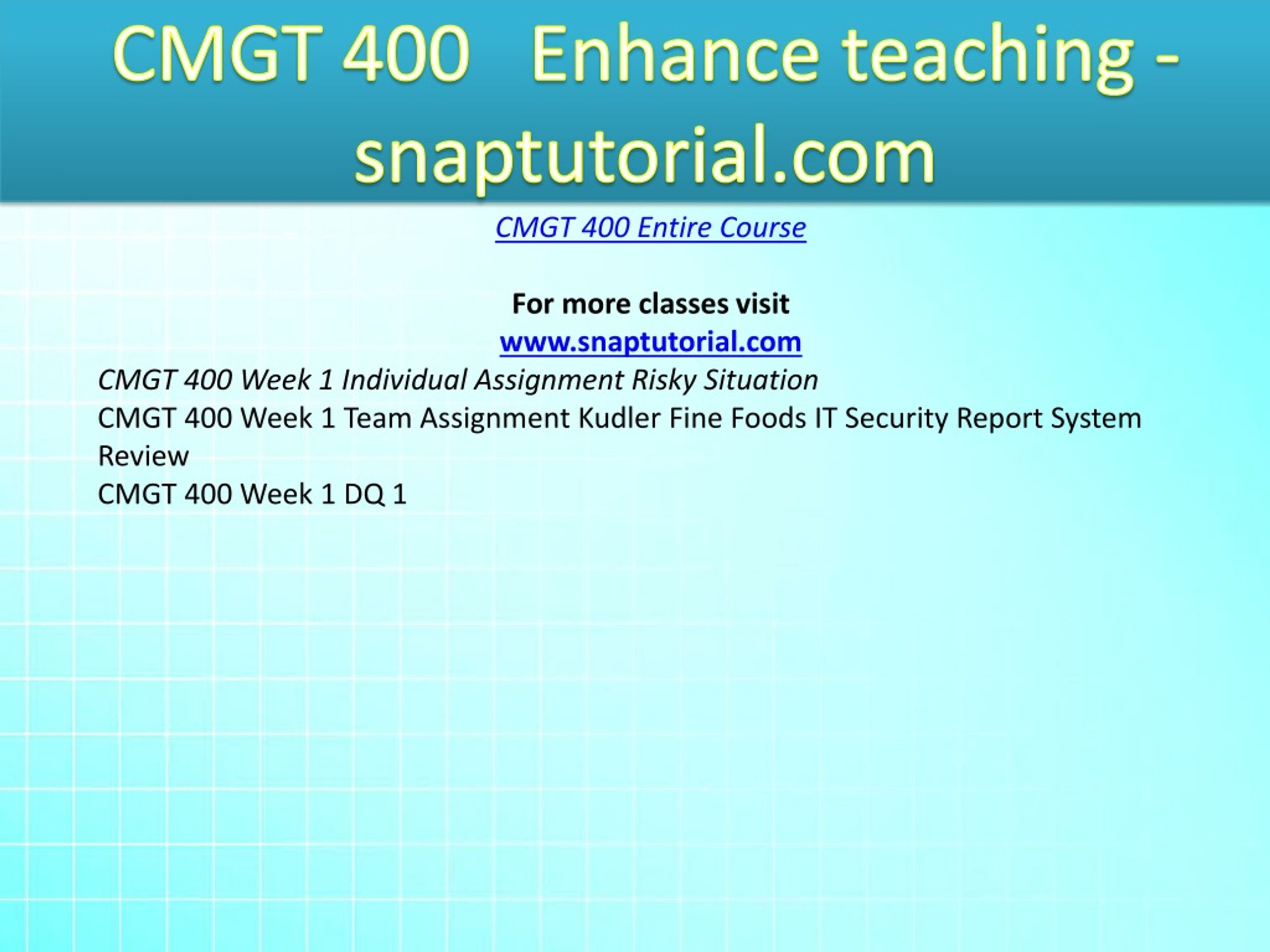 CMGT 400 Enhance teaching - snaptutorial.com

CMGT 400 Entire Course

For more classes visit
www.snaptutorial.com

CMGT 400 Week 1 Individual Assignment Risky Situation
CMGT 400 Week 1 Team Assignment Kudler Fine Foods IT Security Report System Review
CMGT 400 Week 1 DQ 1